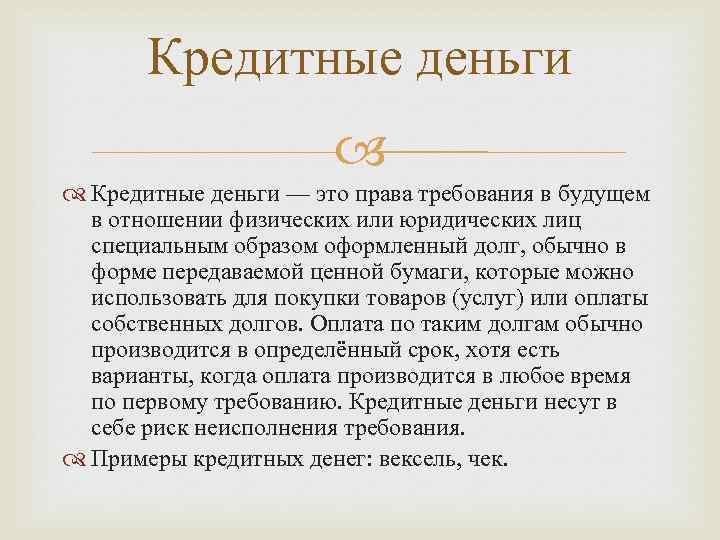 Кредитные деньги

Кредитные деньги — это права требования в будущем в отношении физических или юридических лиц специальным образом оформленный долг, обычно в форме передаваемой ценной бумаги, которые можно использовать для покупки товаров (услуг) или оплаты собственных долгов. Оплата по таким долгам обычно производится в определённый срок, хотя есть варианты, когда оплата производится в любое время по первому требованию. Кредитные деньги несут в себе риск неисполнения требования.

Примеры кредитных денег: вексель, чек.